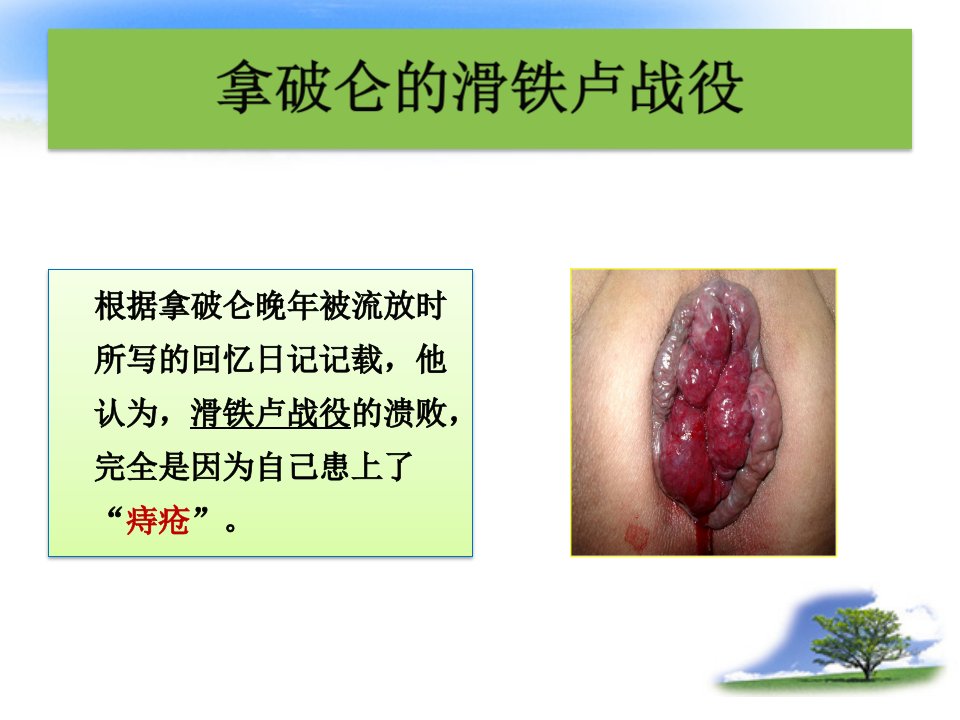 拿破仑的滑铁卢战役

根据拿破仑晚年被流放时所写的回忆日记记载，他认为，滑铁卢战役的溃败，完全是因为自己患上了“痔疮”。